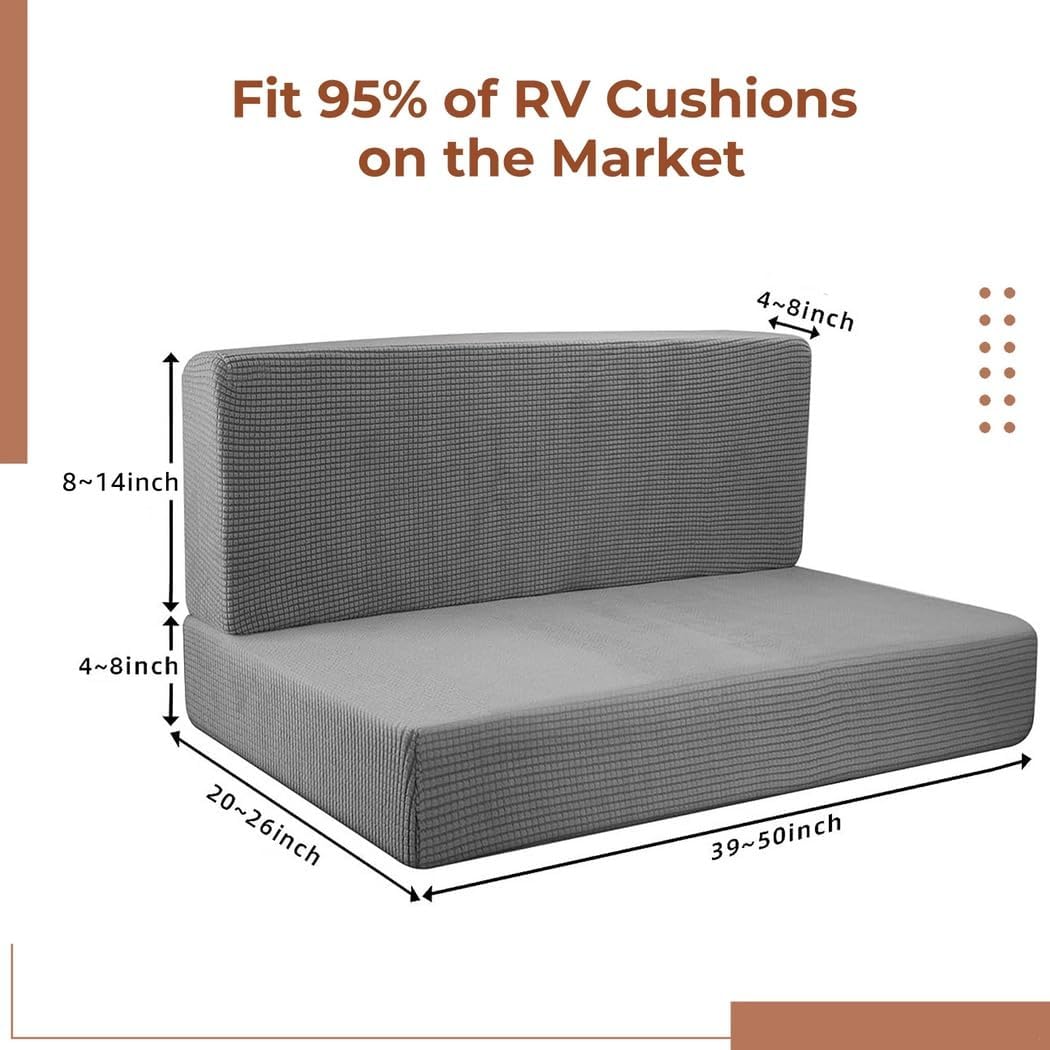 Fit 95% of RV Cushions on the Market

4~8inch

8~14inch

4~8inch

20~26inch

39~50inch